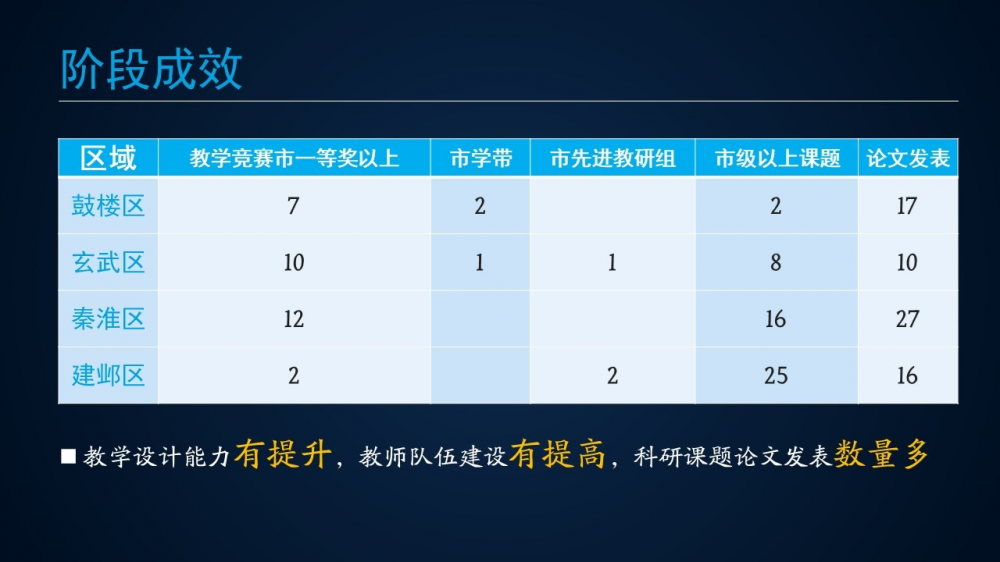 阶段成效

| 区域 | 教学竞赛市一等奖以上 | 市学带 | 市先进教研组 | 市级以上课题 | 论文发表 |
|---|---|---|---|---|---|
| 鼓楼区 | 7 | 2 | | 2 | 17 |
| 玄武区 | 10 | 1 | 1 | 8 | 10 |
| 秦淮区 | 12 | | | 16 | 27 |
| 建邺区 | 2 | | 2 | 25 | 16 |

■ 教学设计能力有提升，教师队伍建设有提高，科研课题论文发表数量多